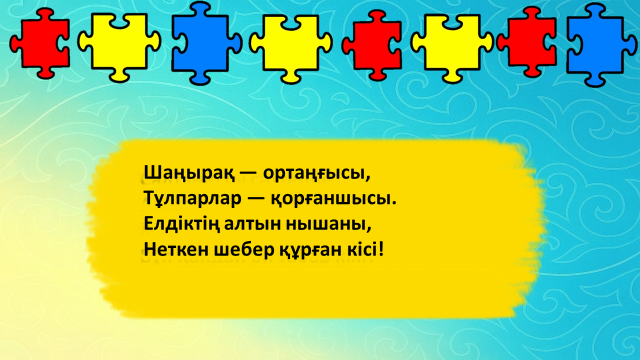 Шаңырақ — ортаңғысы,
Тұлпарлар — қорғаншысы.
Елдіктің алтын нышаны,
Неткен шебер құрған кісі!